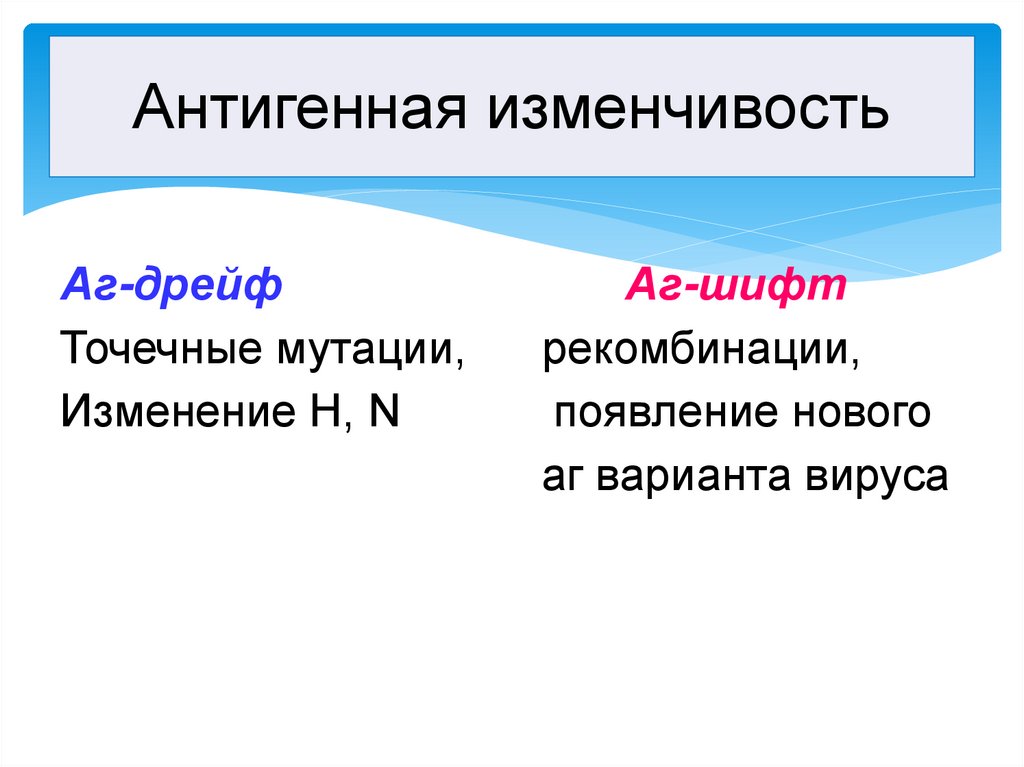 Антигенная изменчивость

Аг-дрейф
Точечные мутации,
Изменение H, N

Аг-шифт
рекомбинации,
появление нового
аг варианта вируса